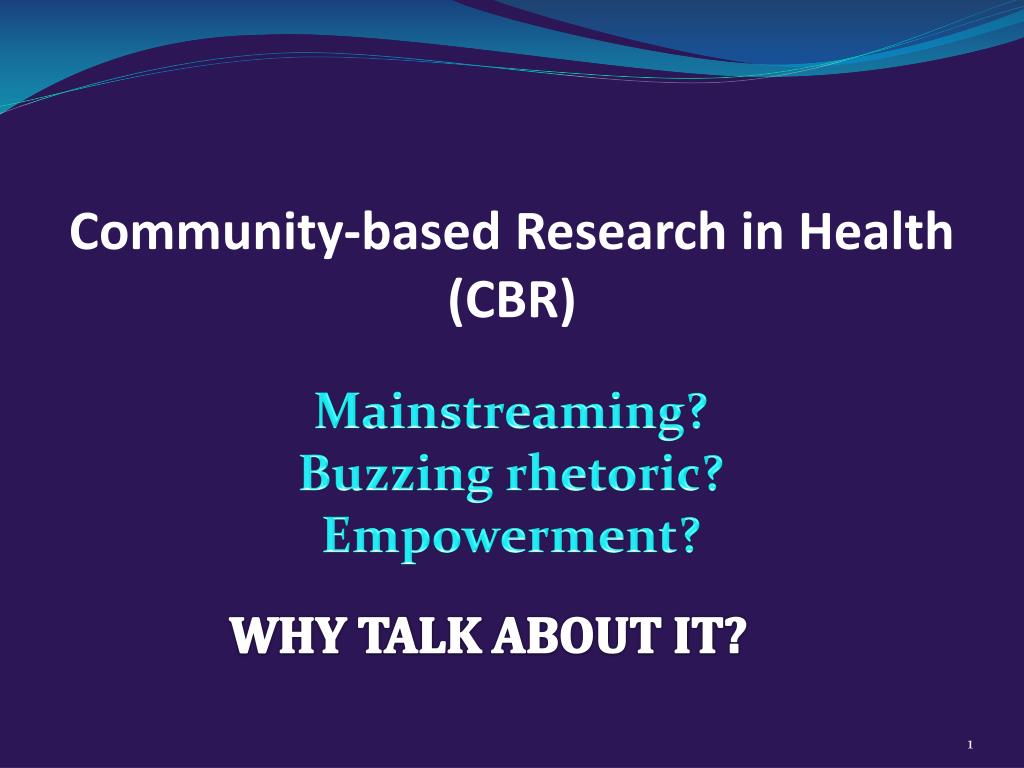 Community-based Research in Health (CBR)

Mainstreaming?
Buzzing rhetoric?
Empowerment?

WHY TALK ABOUT IT?

1